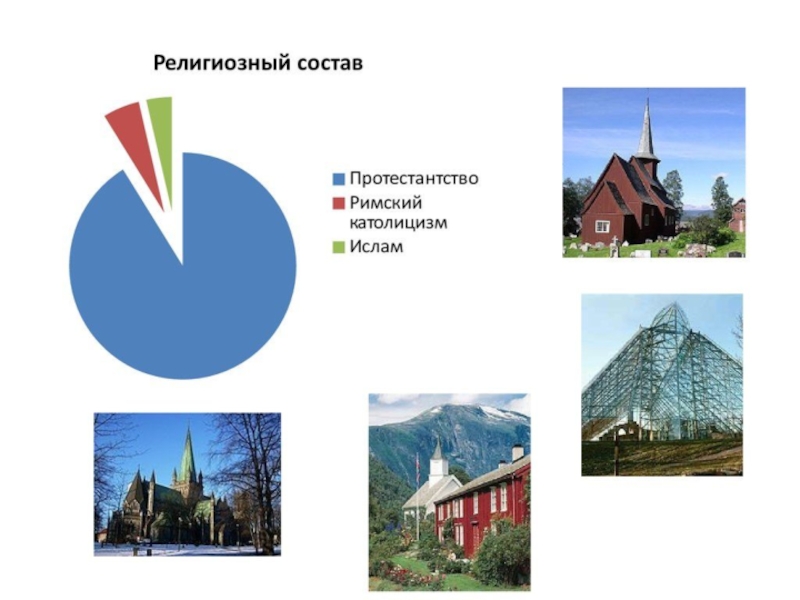 Религиозный состав

Протестантство
Римский католицизм
Ислам